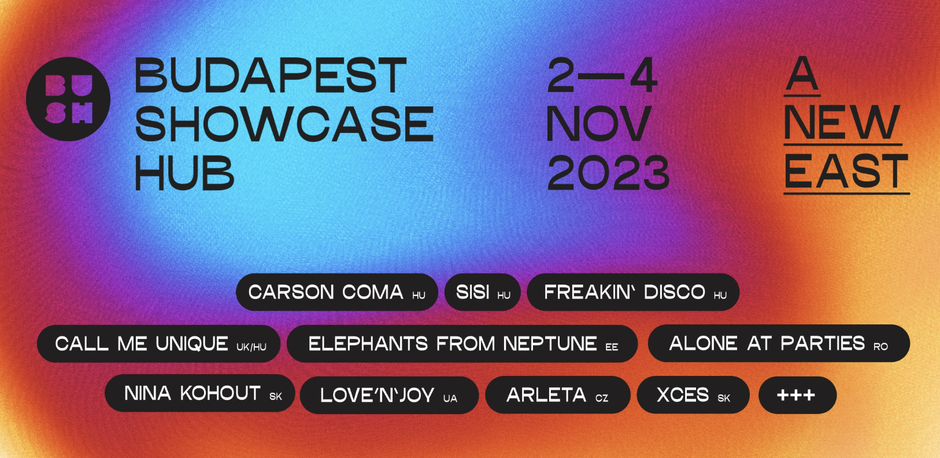 BU SH

BUDAPEST SHOWCASE HUB

2—4 NOV 2023

A NEW EAST

CARSON COMA HU
SISI HU
FREAKIN' DISCO HU
CALL ME UNIQUE UK/HU
ELEPHANTS FROM NEPTUNE EE
ALONE AT PARTIES RO
NINA KOHOUT SK
LOVE'N'JOY UA
ARLETA CZ
XCES SK
+++